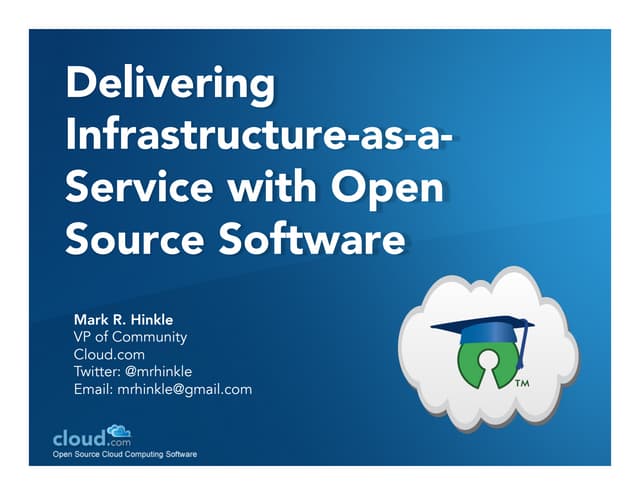 Delivering Infrastructure-as-a-Service with Open Source Software

Mark R. Hinkle
VP of Community
Cloud.com
Twitter: @mrhinkle
Email: mrhinkle@gmail.com

TM

cloud.com
Open Source Cloud Computing Software